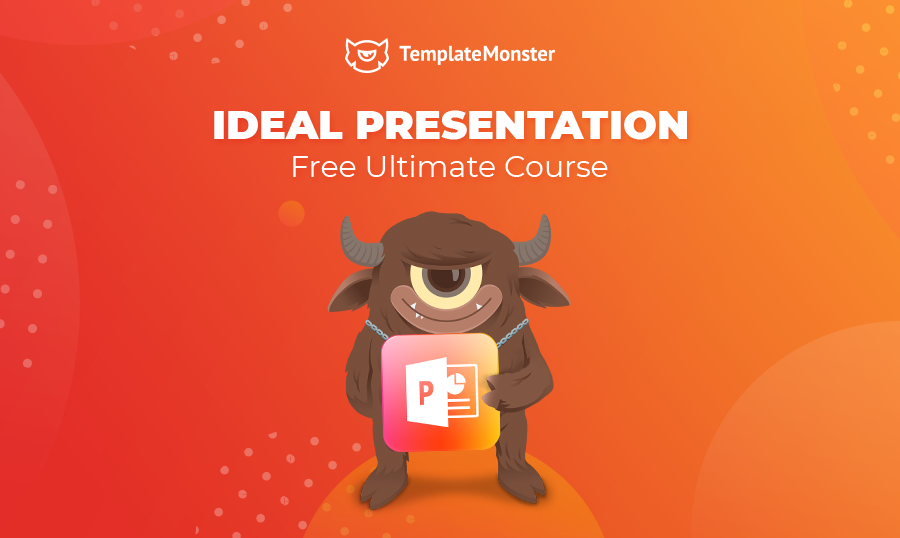 TemplateMonster

IDEAL PRESENTATION

Free Ultimate Course

P